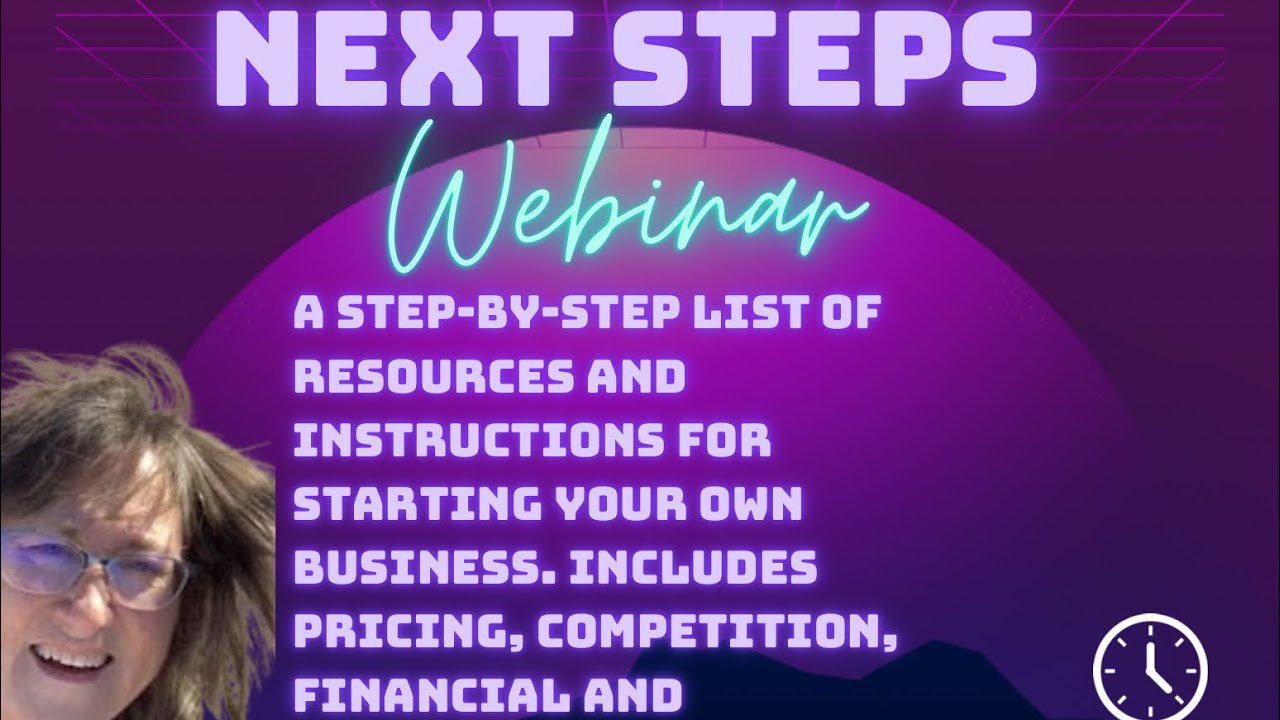 NEXT STEPS

Webinar

A STEP-BY-STEP LIST OF RESOURCES AND INSTRUCTIONS FOR STARTING YOUR OWN BUSINESS. INCLUDES PRICING, COMPETITION, FINANCIAL AND